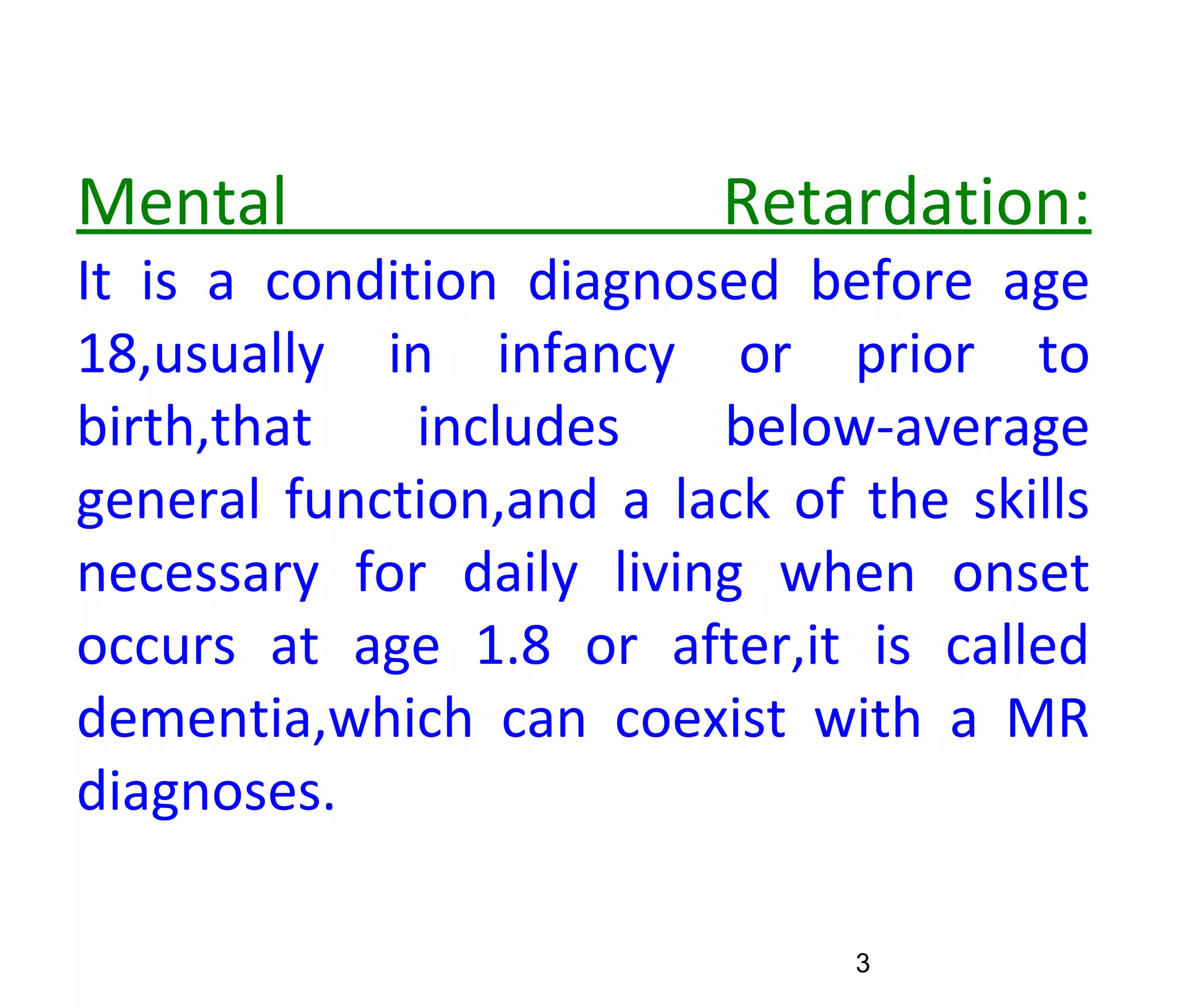 Mental Retardation:
It is a condition diagnosed before age 18,usually in infancy or prior to birth,that includes below-average general function,and a lack of the skills necessary for daily living when onset occurs at age 1.8 or after,it is called dementia,which can coexist with a MR diagnoses.

3